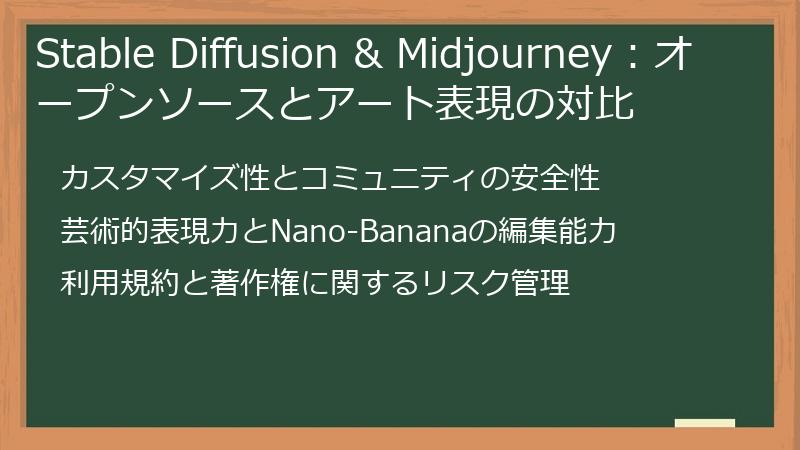 Stable Diffusion & Midjourney：オープンソースとアート表現の対比

カスタマイズ性とコミュニティの安全性

芸術的表現力とNano-Bananaの編集能力

利用規約と著作権に関するリスク管理